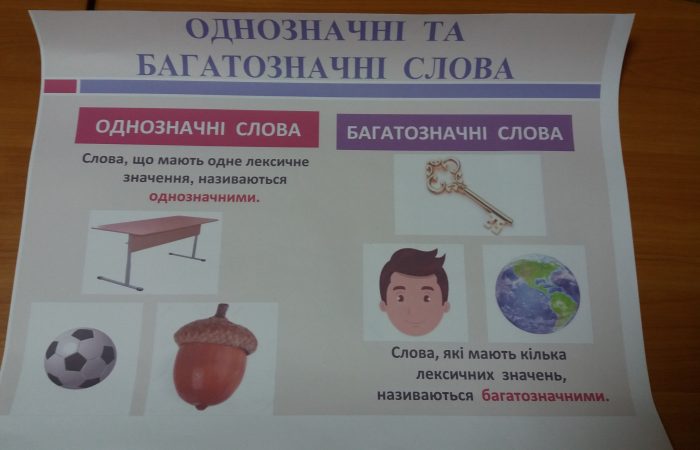 ОДНОЗНАЧНІ ТА БАГАТОЗНАЧНІ СЛОВА

ОДНОЗНАЧНІ СЛОВА

Слова, що мають одне лексичне значення, називаються однозначними.

БАГАТОЗНАЧНІ СЛОВА

Слова, які мають кілька лексичних значень, називаються багатозначними.